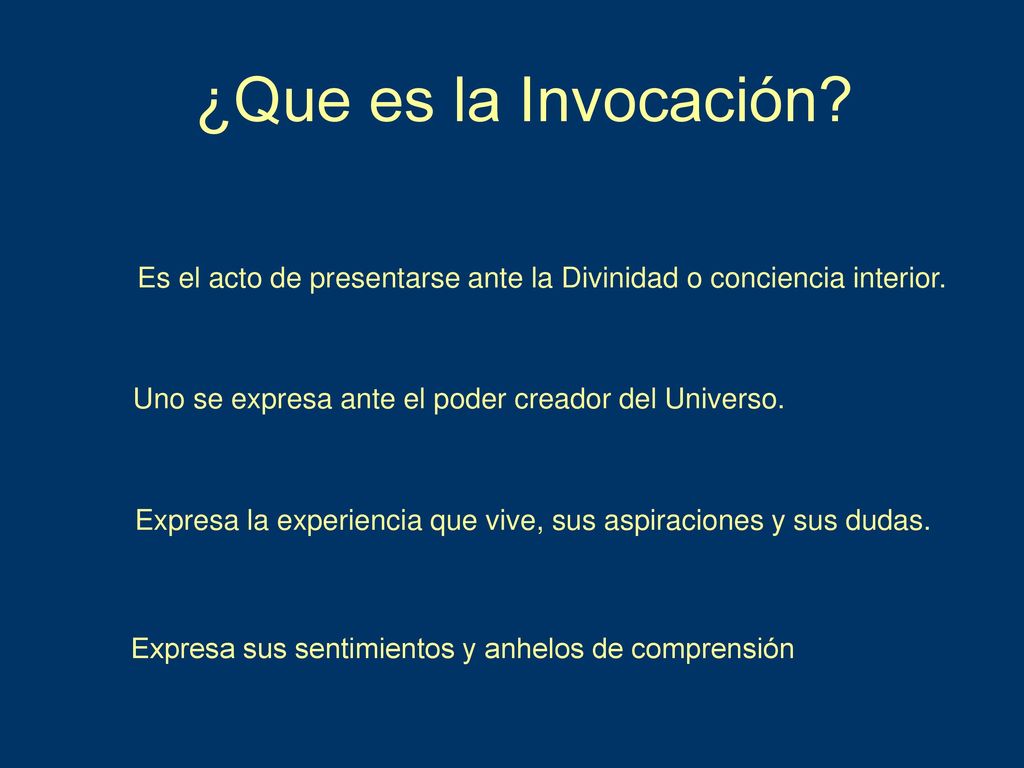 ¿Que es la Invocación?

Es el acto de presentarse ante la Divinidad o conciencia interior.

Uno se expresa ante el poder creador del Universo.

Expresa la experiencia que vive, sus aspiraciones y sus dudas.

Expresa sus sentimientos y anhelos de comprensión